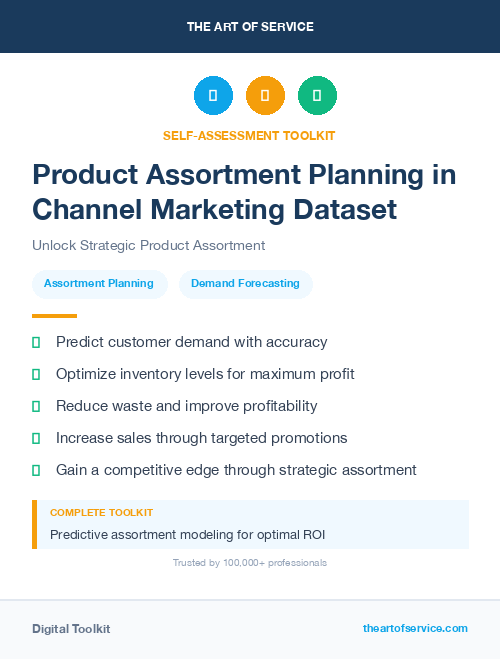 THE ART OF SERVICE

SELF-ASSESSMENT TOOLKIT

Product Assortment Planning in Channel Marketing Dataset

Unlock Strategic Product Assortment

Assortment Planning

Demand Forecasting

Predict customer demand with accuracy

Optimize inventory levels for maximum profit

Reduce waste and improve profitability

Increase sales through targeted promotions

Gain a competitive edge through strategic assortment

COMPLETE TOOLKIT

Predictive assortment modeling for optimal ROI

Trusted by 100,000+ professionals

Digital Toolkit

theartofservice.com